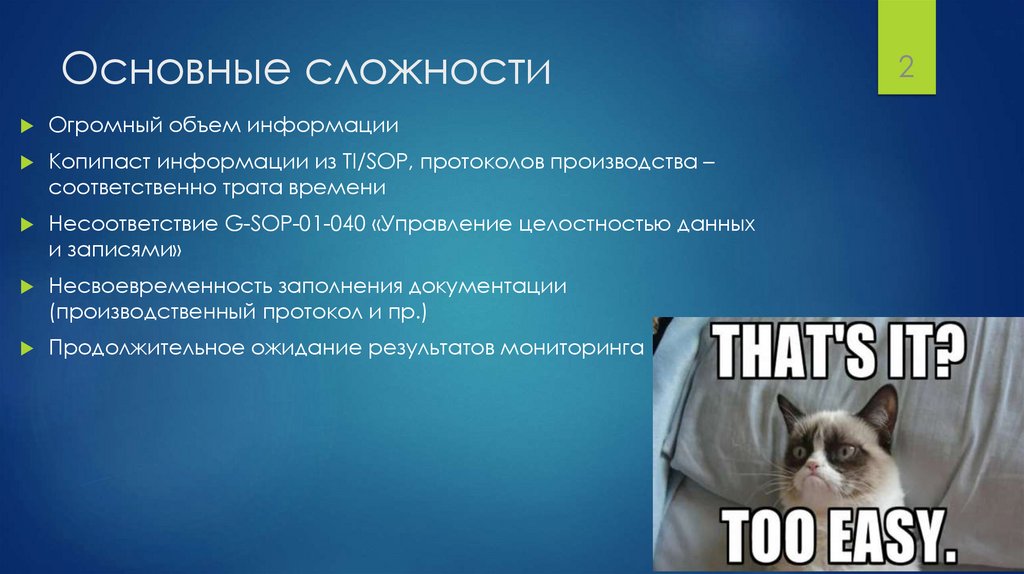 Основные сложности

2

Огромный объем информации

Копипаст информации из TI/SOP, протоколов производства – соответственно трата времени

Несоответствие G-SOP-01-040 «Управление целостностью данных и записями»

Несвоевременность заполнения документации (производственный протокол и пр.)

Продолжительное ожидание результатов мониторинга

THAT'S IT?

TOO EASY.